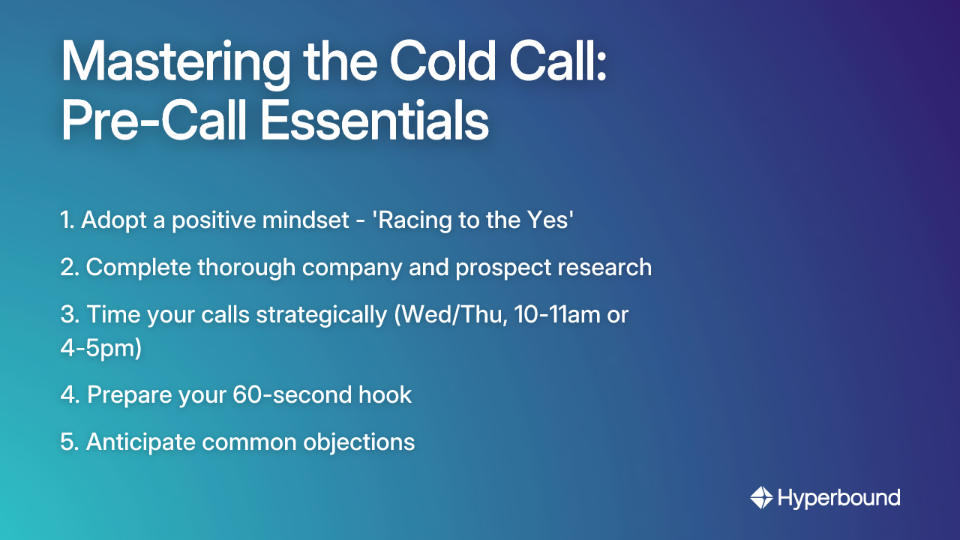 Mastering the Cold Call: Pre-Call Essentials

1. Adopt a positive mindset - 'Racing to the Yes'

2. Complete thorough company and prospect research

3. Time your calls strategically (Wed/Thu, 10-11am or 4-5pm)

4. Prepare your 60-second hook

5. Anticipate common objections

Hyperbound